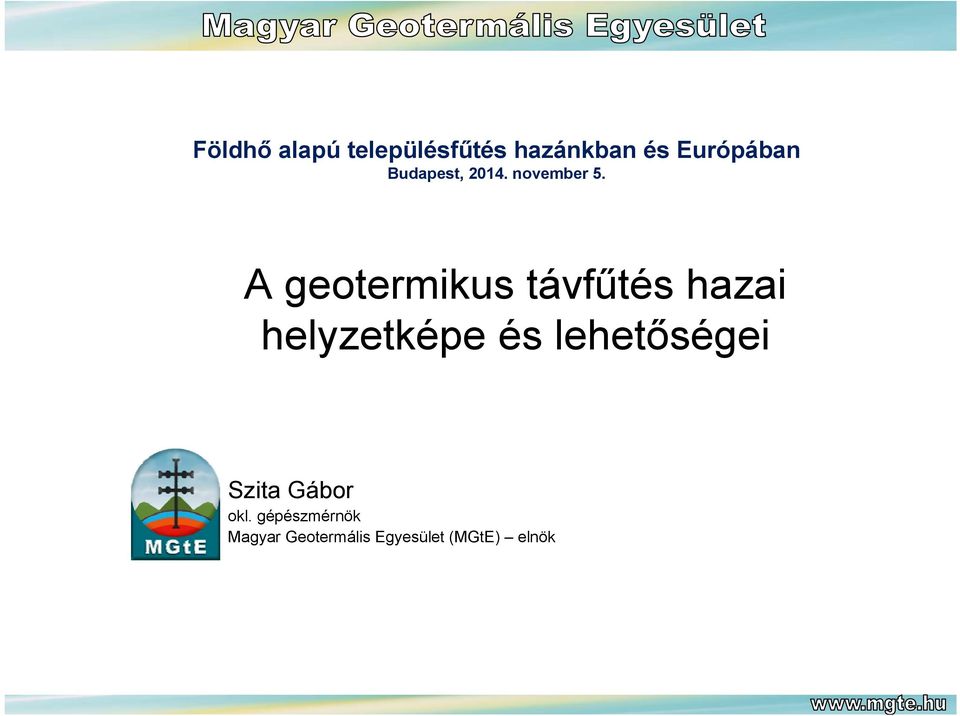 Magyar Geotermális Egyesület

Földhő alapú településfűtés hazánkban és Európában
Budapest, 2014. november 5.

A geotermikus távfűtés hazai helyzetképe és lehetőségei

MGtE

Szita Gábor
okl. gépészmérnök
Magyar Geotermális Egyesület (MGtE) – elnök

www.mgte.hu